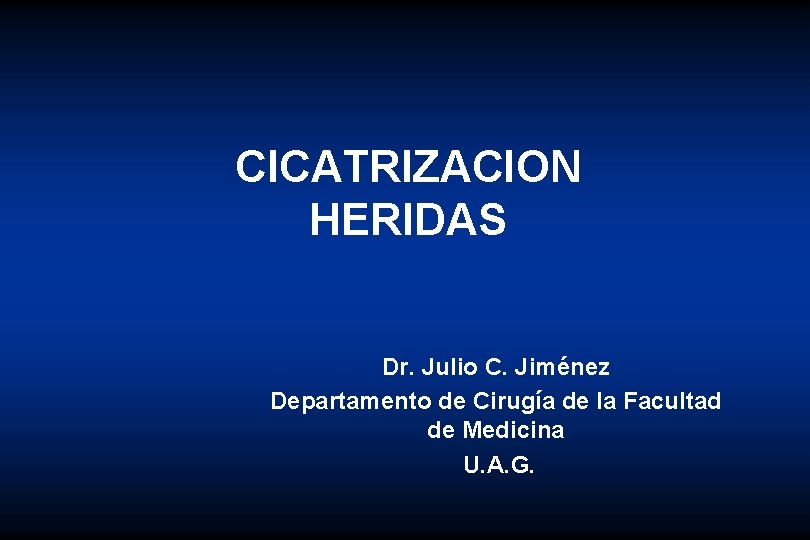 CICATRIZACION
HERIDAS

Dr. Julio C. Jiménez
Departamento de Cirugía de la Facultad de Medicina
U.A.G.